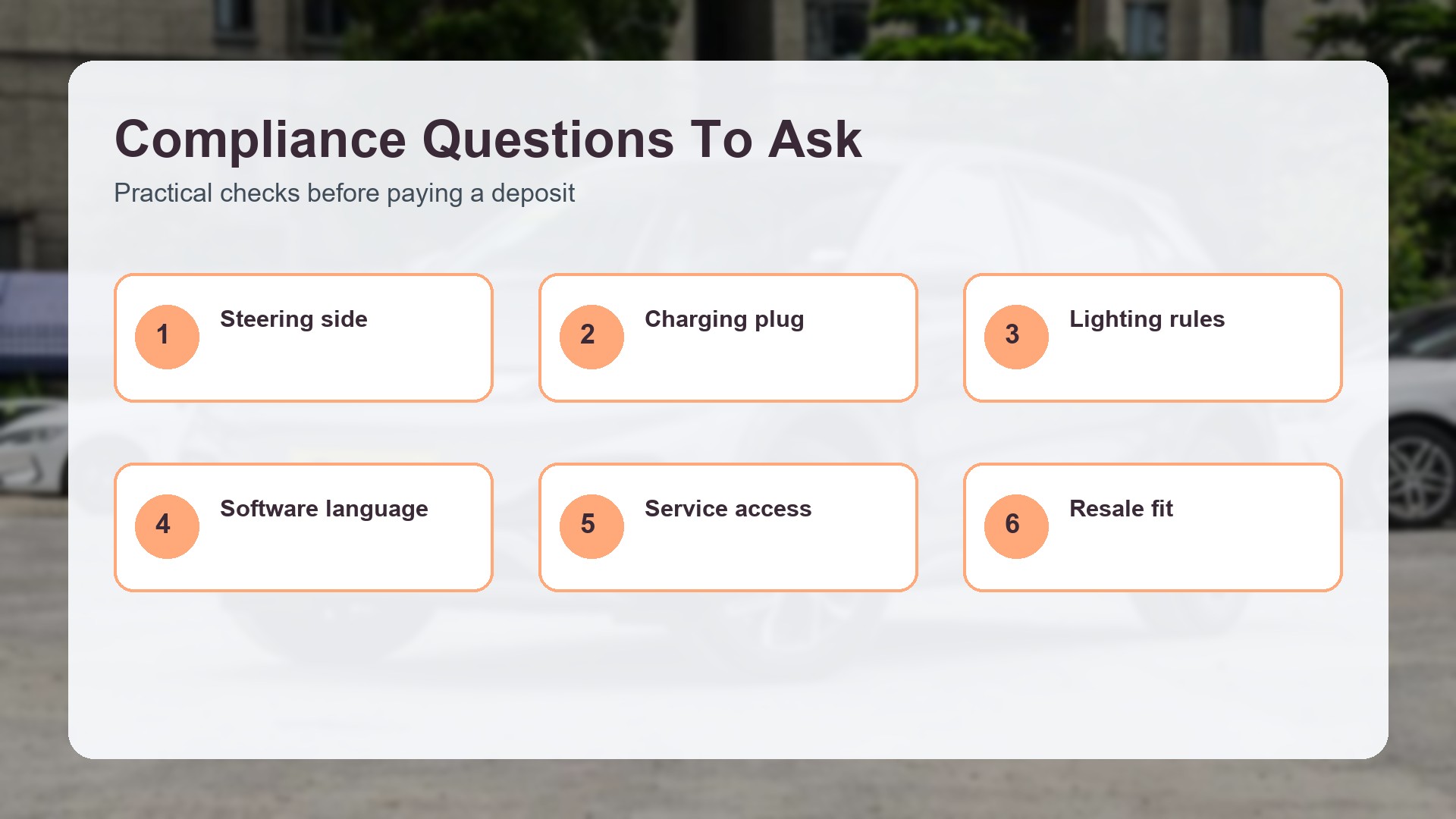 Compliance Questions To Ask

Practical checks before paying a deposit

1
Steering side

2
Charging plug

3
Lighting rules

4
Software language

5
Service access

6
Resale fit